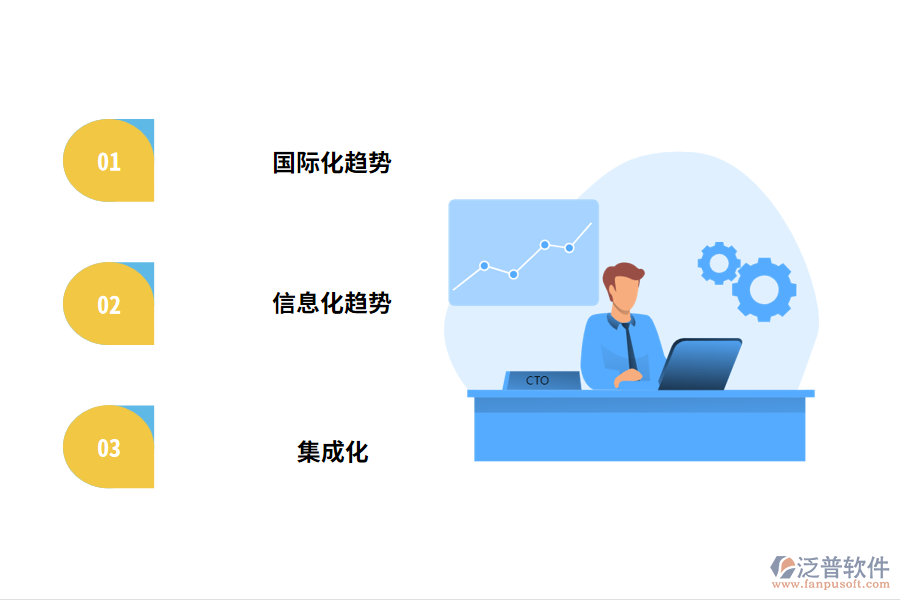 01
国际化趋势

02
信息化趋势

03
集成化

CTO

泛普软件
www.fanpusoft.com